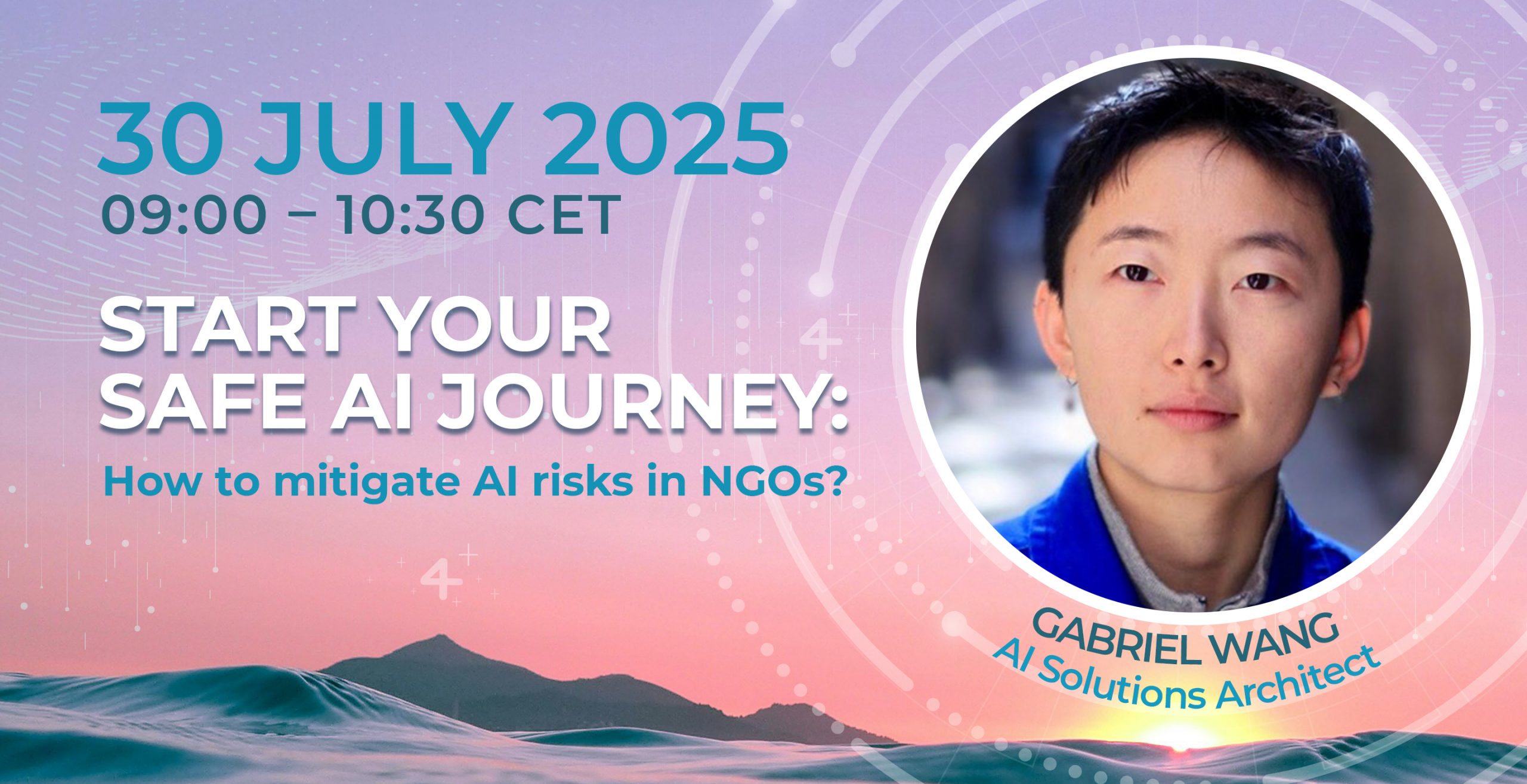 30 JULY 2025
09:00 – 10:30 CET

START YOUR SAFE AI JOURNEY:
How to mitigate AI risks in NGOs?

GABRIEL WANG
AI Solutions Architect